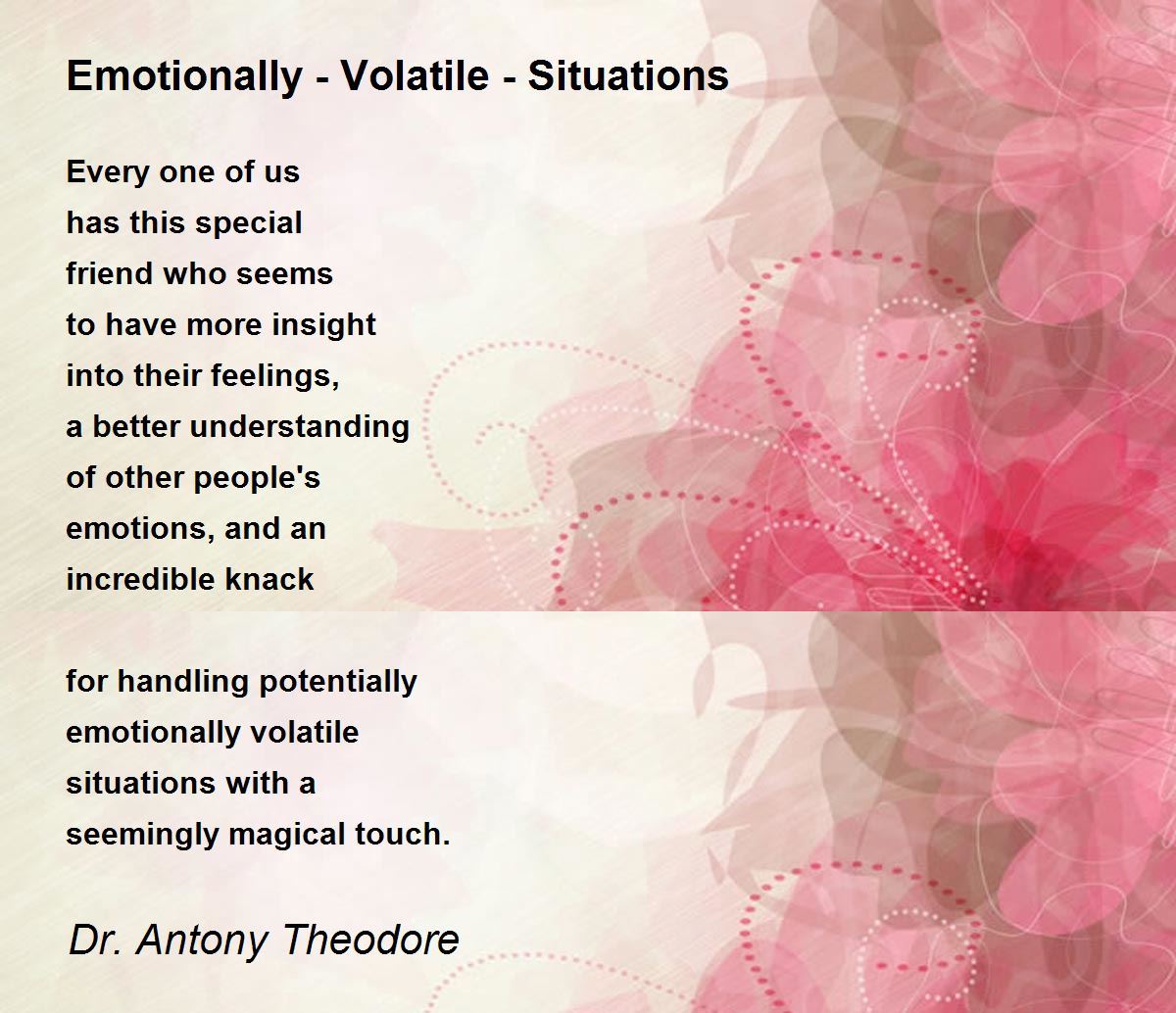 Emotionally - Volatile - Situations

Every one of us
has this special
friend who seems
to have more insight
into their feelings,
a better understanding
of other people's
emotions, and an
incredible knack

for handling potentially
emotionally volatile
situations with a
seemingly magical touch.

Dr. Antony Theodore